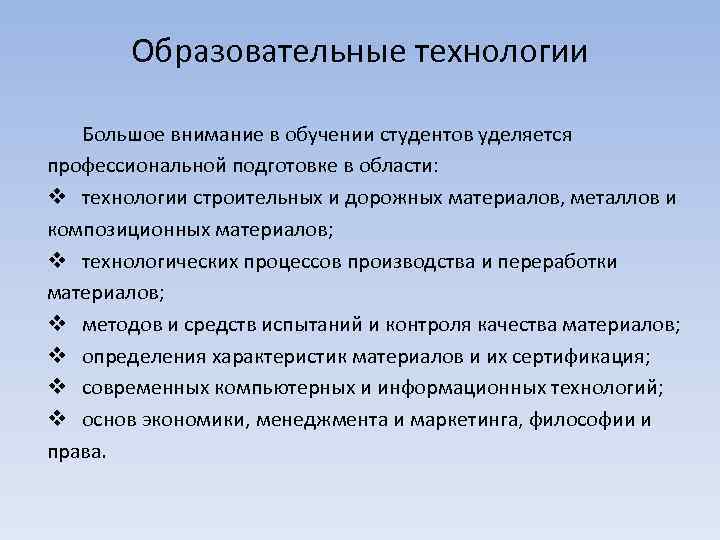 Образовательные технологии

Большое внимание в обучении студентов уделяется профессиональной подготовке в области:

❖ технологии строительных и дорожных материалов, металлов и композиционных материалов;
❖ технологических процессов производства и переработки материалов;
❖ методов и средств испытаний и контроля качества материалов;
❖ определения характеристик материалов и их сертификация;
❖ современных компьютерных и информационных технологий;
❖ основ экономики, менеджмента и маркетинга, философии и права.